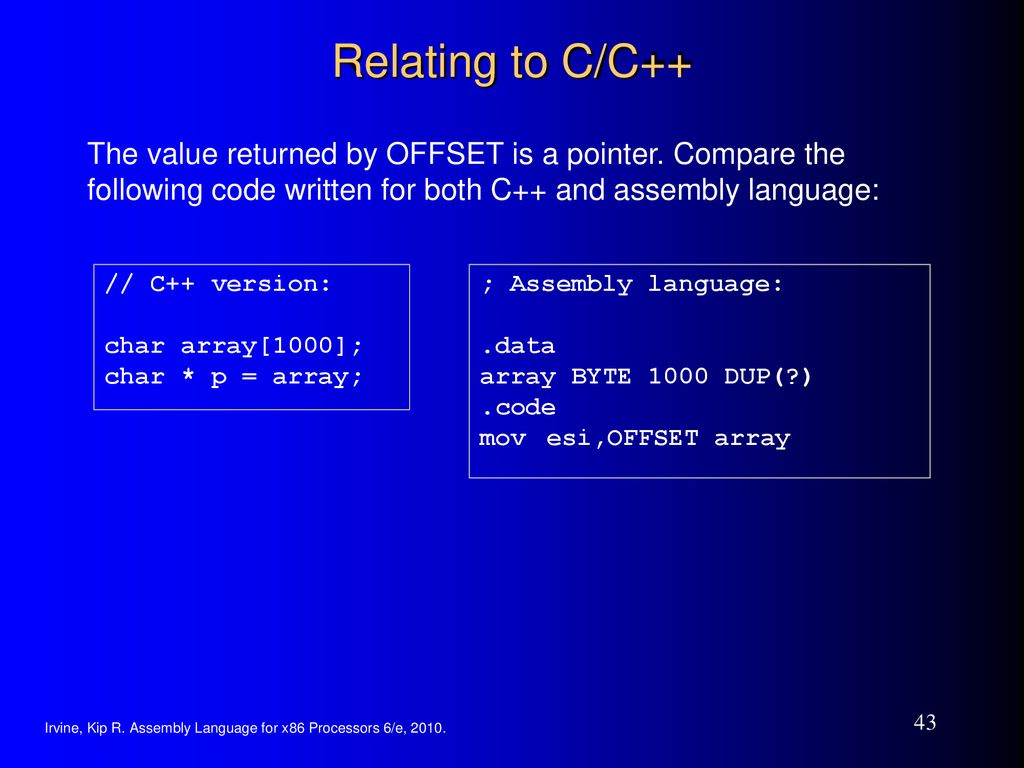 Relating to C/C++

The value returned by OFFSET is a pointer. Compare the following code written for both C++ and assembly language:

// C++ version:

char array[1000];
char * p = array;

; Assembly language:

.data
array BYTE 1000 DUP(?)
.code
mov esi,OFFSET array

Irvine, Kip R. Assembly Language for x86 Processors 6/e, 2010.

43